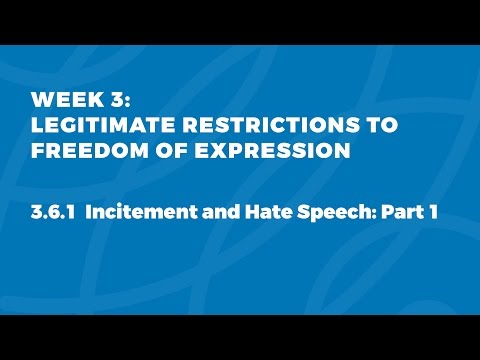 WEEK 3:
LEGITIMATE RESTRICTIONS TO FREEDOM OF EXPRESSION

3.6.1 Incitement and Hate Speech: Part 1